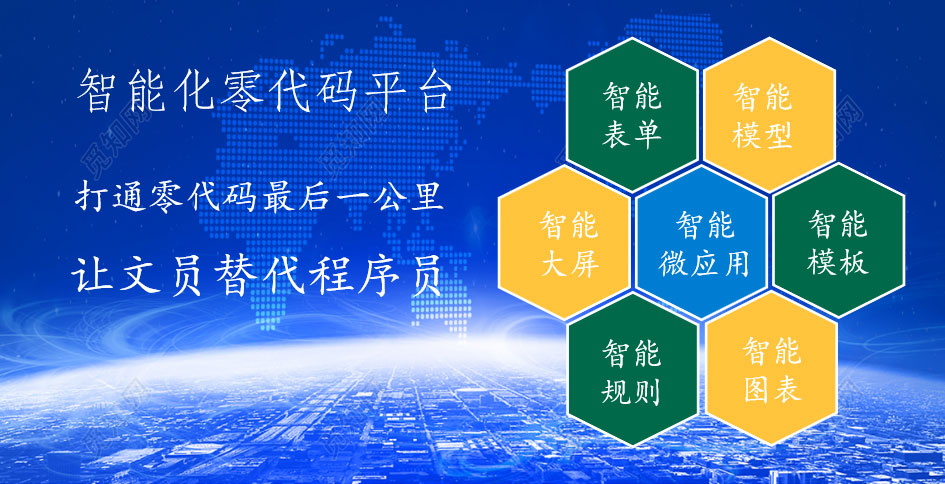 智能化零代码平台

打通零代码最后一公里

让文员替代程序员

智能表单

智能模型

智能大屏

智能微应用

智能模板

智能规则

智能图表